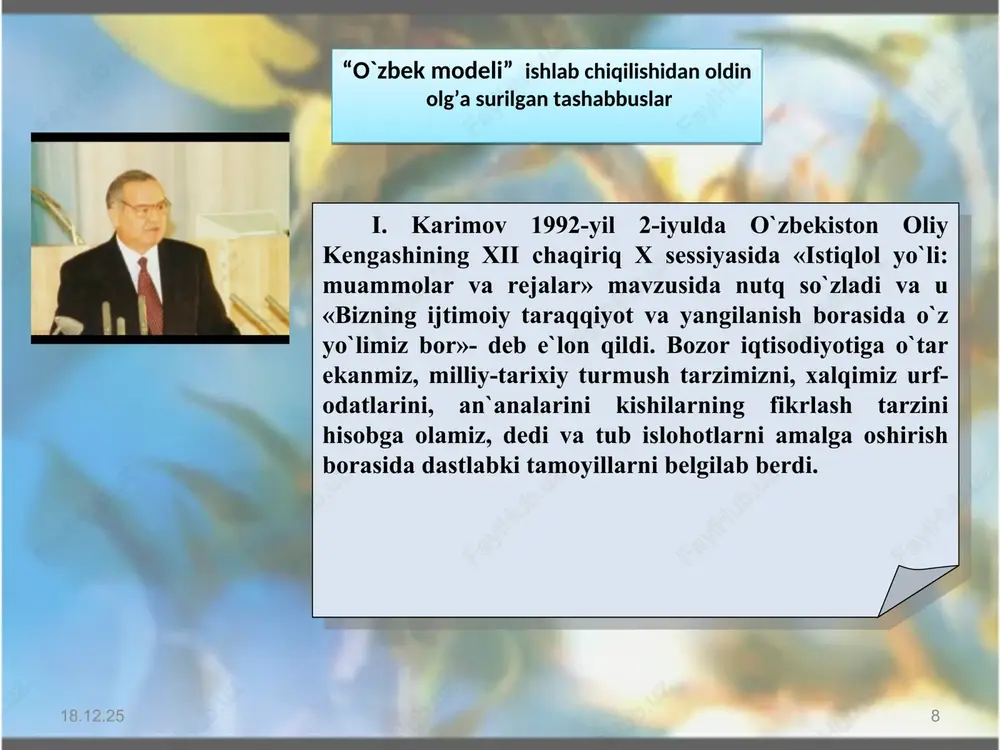 “O`zbek modeli” ishlab chiqilishidan oldin olg’a surilgan tashabbuslar

I. Karimov 1992-yil 2-iyulda O`zbekiston Oliy Kengashining XII chaqiriq X sessiyasida «Istiqlol yo`li: muammolar va rejalar» mavzusida nutq so`zladi va u «Bizning ijtimoiy taraqqiyot va yangilanish borasida o`z yo`limiz bor»- deb e`lon qildi. Bozor iqtisodiyotiga o`tar ekanmiz, milliy-tarixiy turmush tarzimizni, xalqimiz urf-odatlarini, an`analarini kishilarning fikrlash tarzini hisobga olamiz, dedi va tub islohotlarni amalga oshirish borasida dastlabki tamoyillarni belgilab berdi.

18.12.25

8